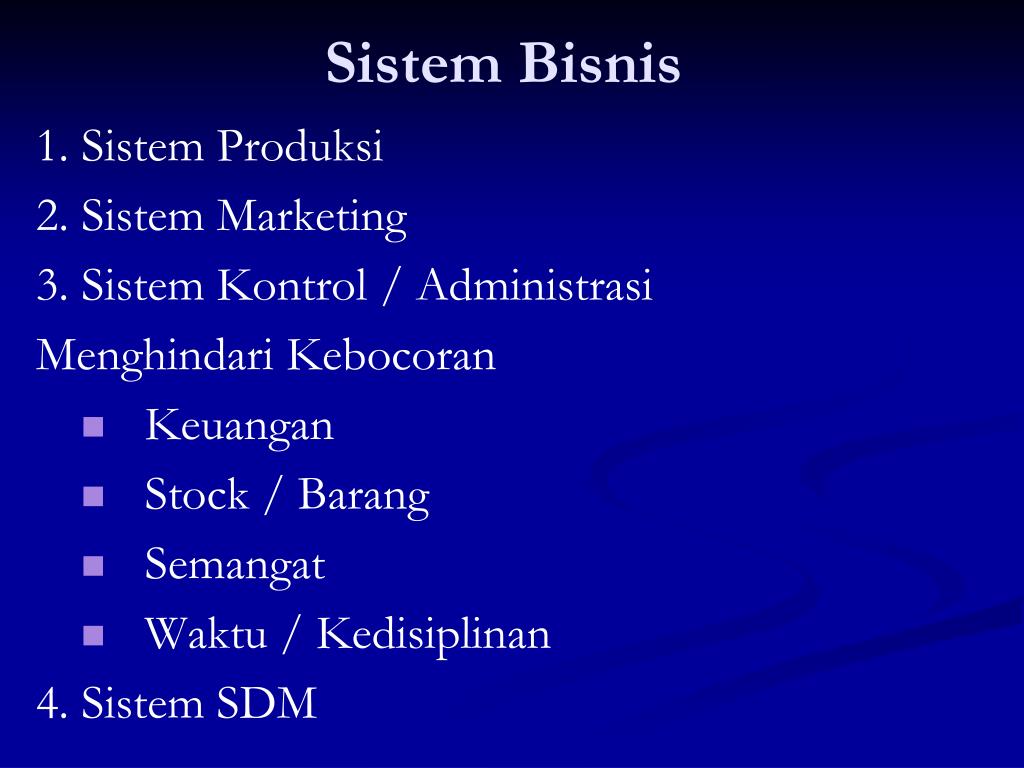 Sistem Bisnis

1. Sistem Produksi
2. Sistem Marketing
3. Sistem Kontrol / Administrasi
Menghindari Kebocoran
- Keuangan
- Stock / Barang
- Semangat
- Waktu / Kedisiplinan
4. Sistem SDM